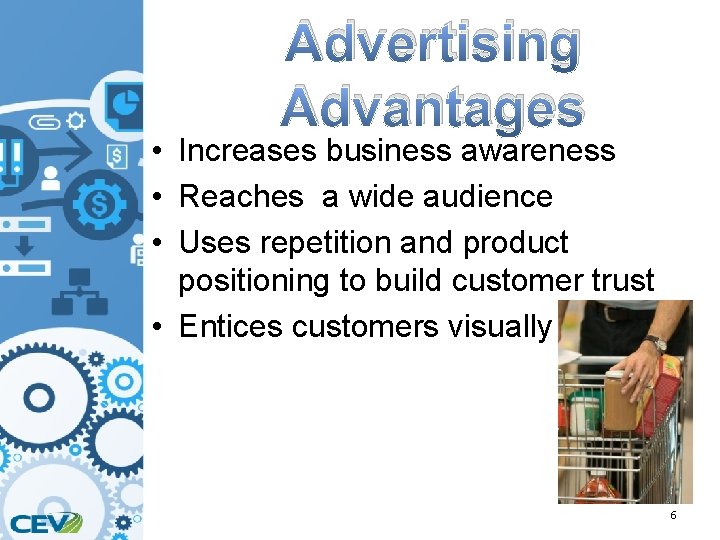 Advertising Advantages

• Increases business awareness
• Reaches  a wide audience
• Uses repetition and product positioning to build customer trust
• Entices customers visually

CEV

6